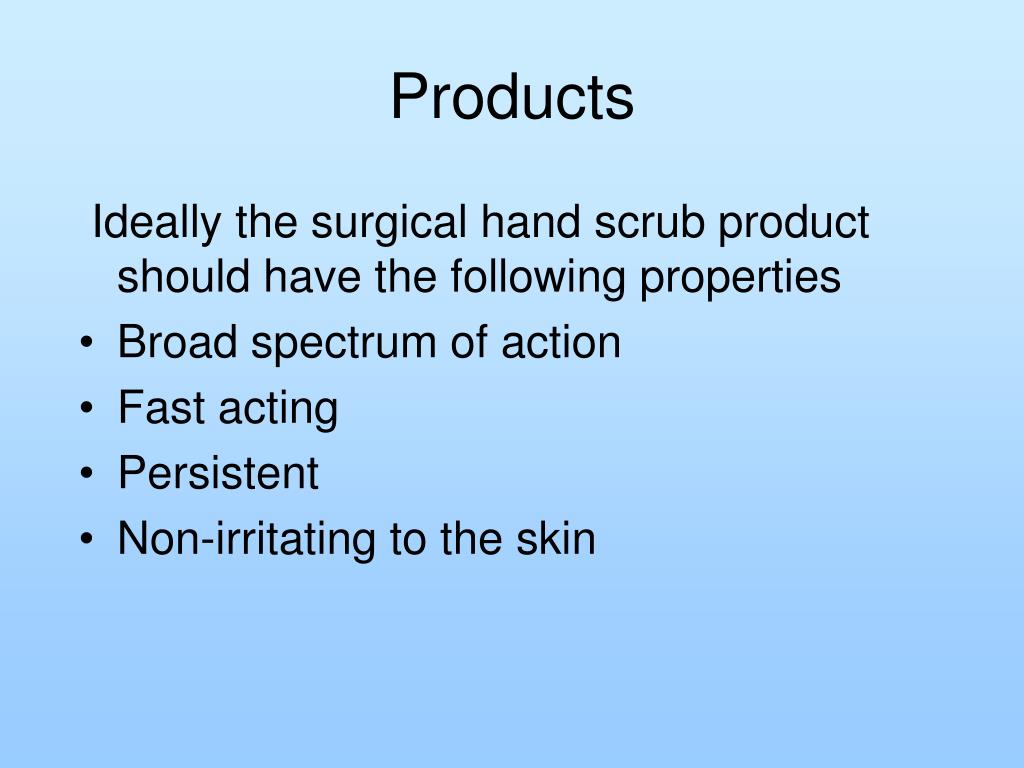 Products

Ideally the surgical hand scrub product should have the following properties

• Broad spectrum of action
• Fast acting
• Persistent
• Non-irritating to the skin